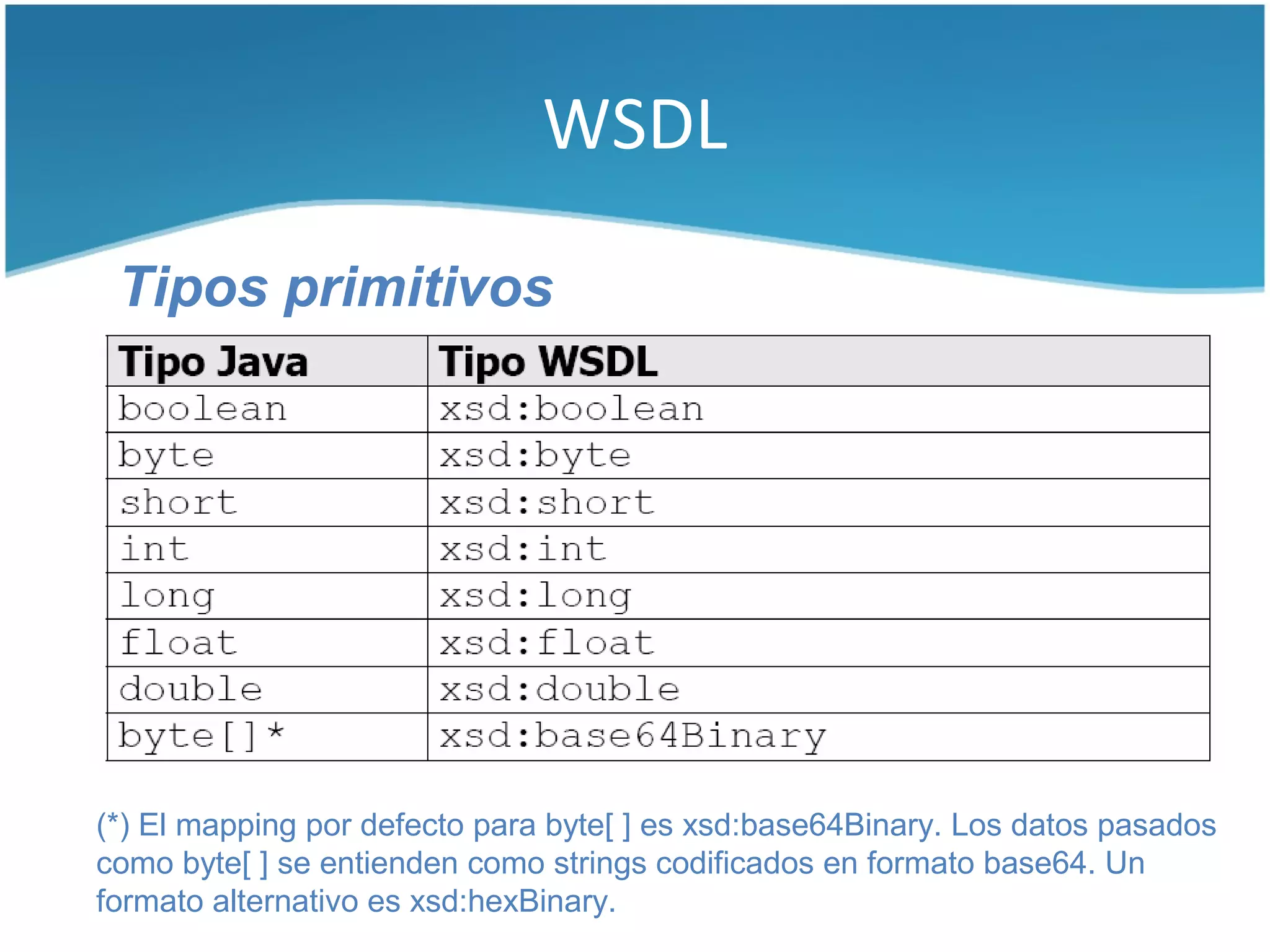 WSDL

Tipos primitivos

| Tipo Java | Tipo WSDL |
|---|---|
| boolean | xsd:boolean |
| byte | xsd:byte |
| short | xsd:short |
| int | xsd:int |
| long | xsd:long |
| float | xsd:float |
| double | xsd:double |
| byte[]* | xsd:base64Binary |

(*) El mapping por defecto para byte[ ] es xsd:base64Binary. Los datos pasados como byte[ ] se entienden como strings codificados en formato base64. Un formato alternativo es xsd:hexBinary.